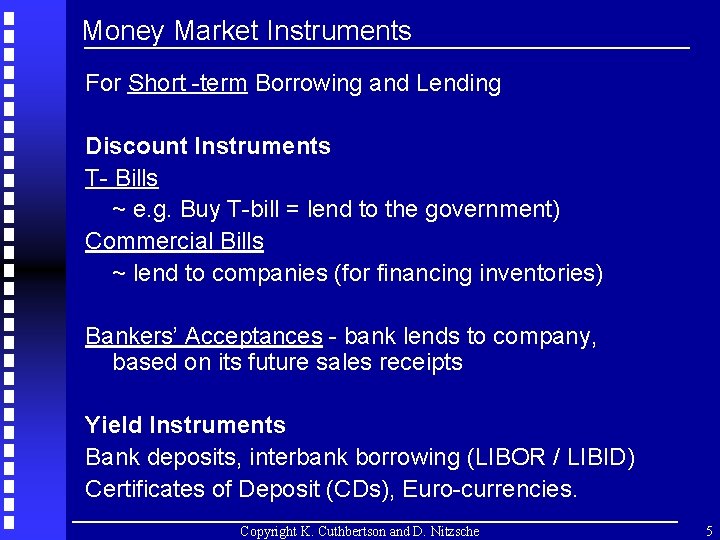 Money Market Instruments

For Short -term Borrowing and Lending

Discount Instruments

T- Bills

~ e.g. Buy T-bill = lend to the government)

Commercial Bills

~ lend to companies (for financing inventories)

Bankers' Acceptances - bank lends to company, based on its future sales receipts

Yield Instruments

Bank deposits, interbank borrowing (LIBOR / LIBID)

Certificates of Deposit (CDs), Euro-currencies.

Copyright K. Cuthbertson and D. Nitzsche

5